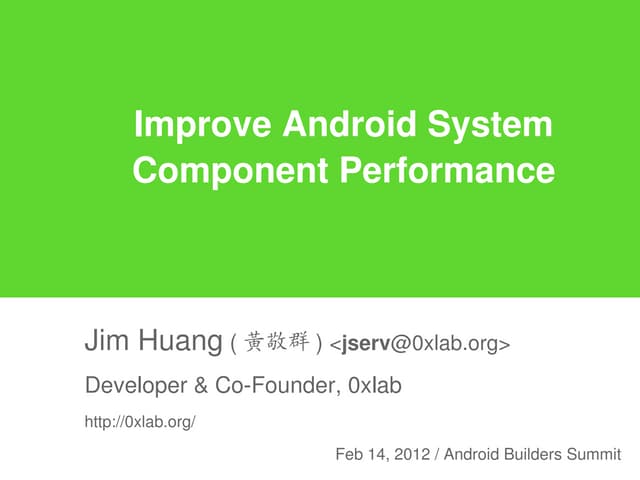 Improve Android System Component Performance

Jim Huang ( 黃敬群 ) <jserv@0xlab.org>

Developer & Co-Founder, 0xlab

http://0xlab.org/

Feb 14, 2012 / Android Builders Summit